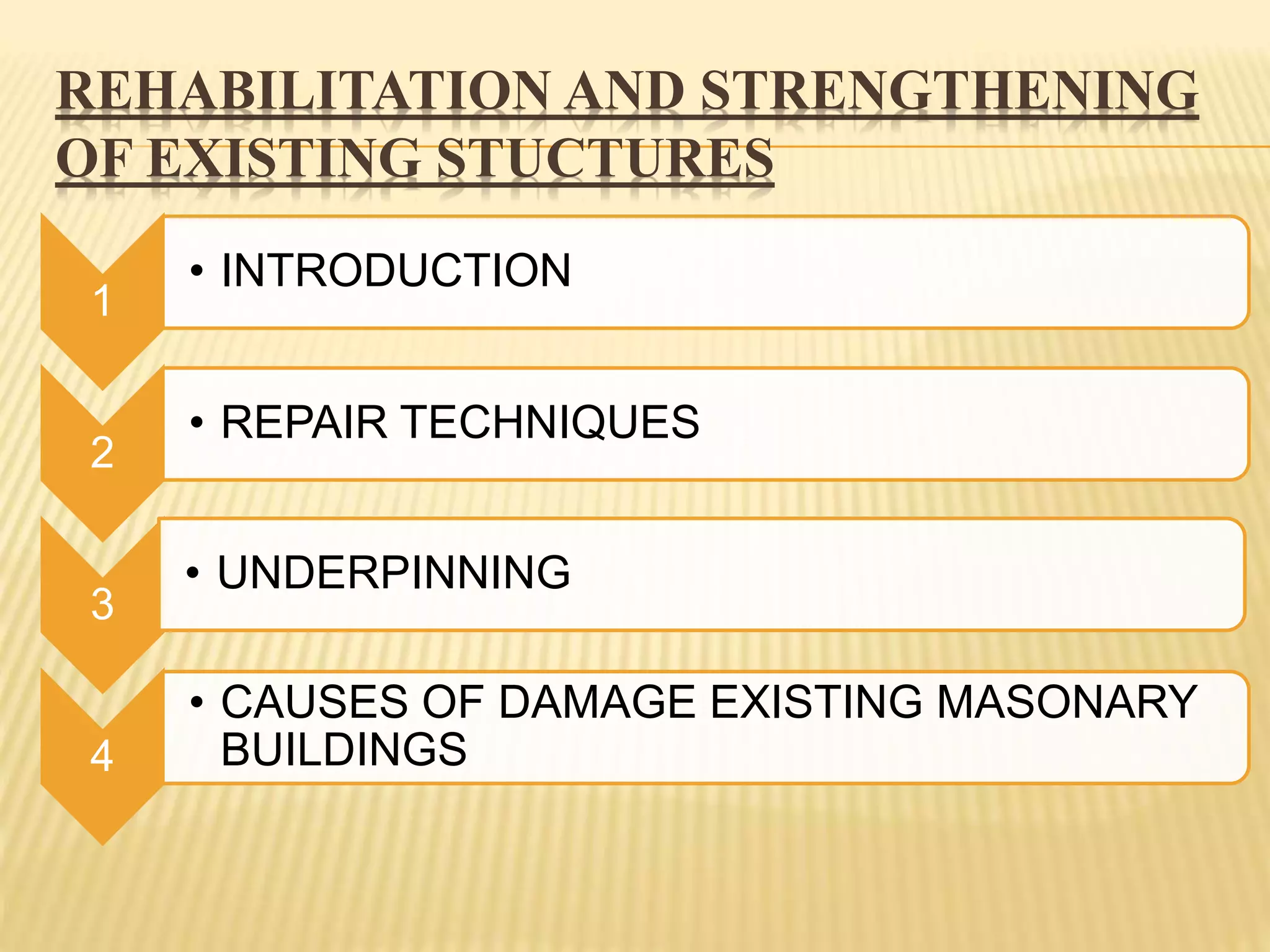 REHABILITATION AND STRENGTHENING OF EXISTING STUCTURES

1

• INTRODUCTION

2

• REPAIR TECHNIQUES

3

• UNDERPINNING

4

• CAUSES OF DAMAGE EXISTING MASONARY BUILDINGS